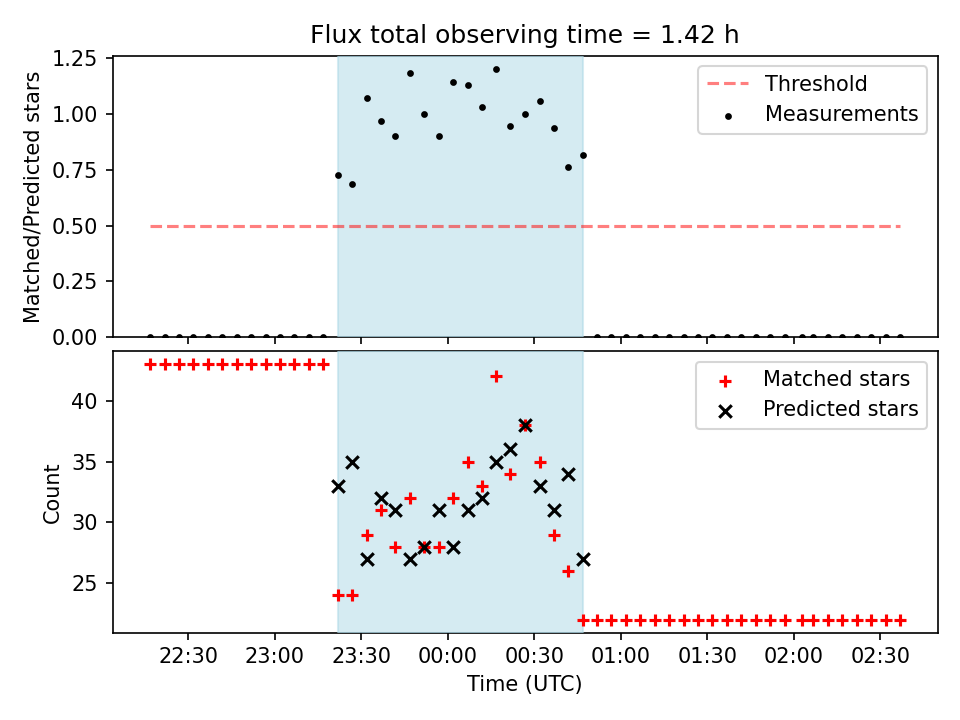 Flux total observing time = 1.42 h

Matched/Predicted stars

1.25
1.00
0.75
0.50
0.25
0.00

Threshold
Measurements

Count

40
35
30
25

Matched stars
Predicted stars

22:30
23:00
23:30
00:00
00:30
01:00
01:30
02:00
02:30

Time (UTC)